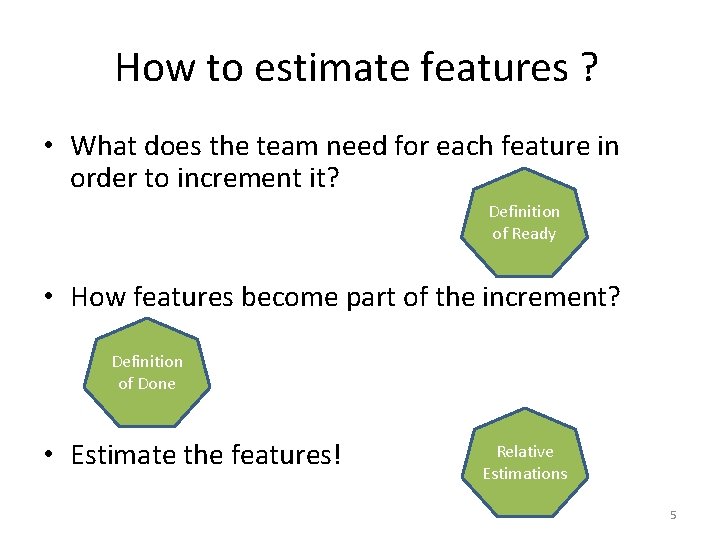 How to estimate features ?

• What does the team need for each feature in order to increment it?

Definition of Ready

• How features become part of the increment?

Definition of Done

• Estimate the features!

Relative Estimations

5